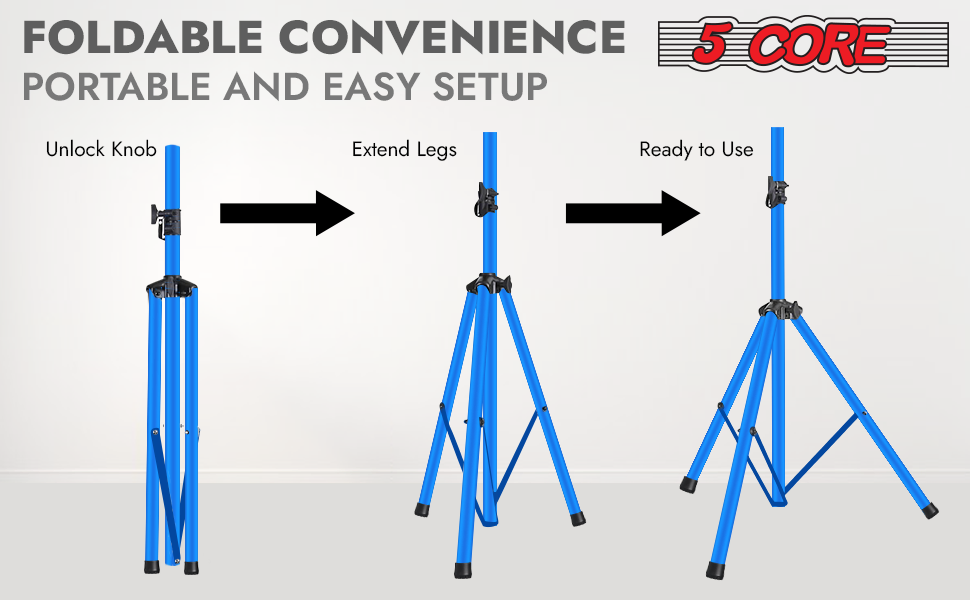 FOLDABLE CONVENIENCE
PORTABLE AND EASY SETUP

5 CORE

Unlock Knob

Extend Legs

Ready to Use